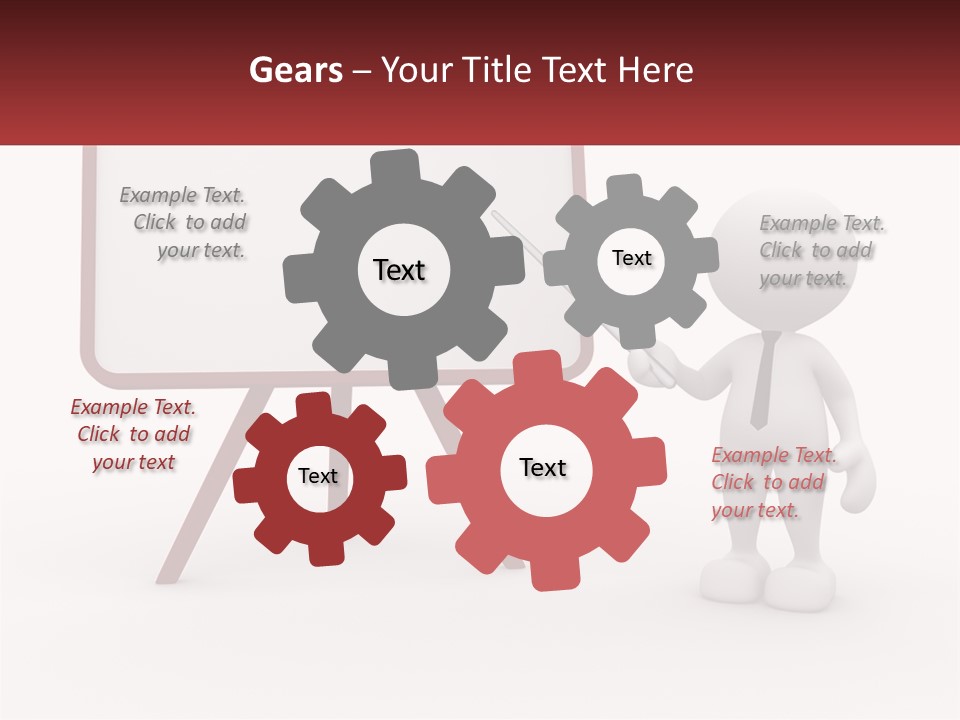 Gears – Your Title Text Here

Example Text. Click to add your text.

Text

Text

Example Text. Click to add your text.

Example Text. Click to add your text

Text

Text

Example Text. Click to add your text.